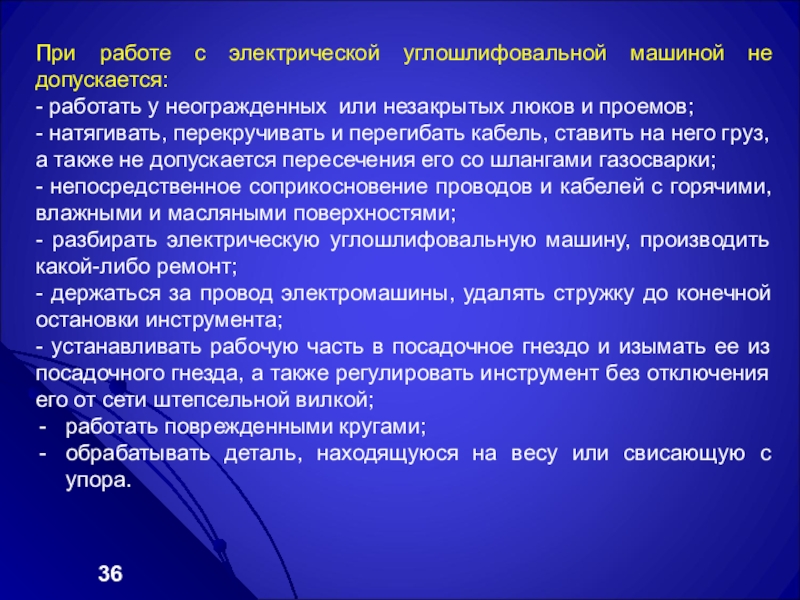 При работе с электрической углошлифовальной машиной не допускается:
- работать у неогражденных или незакрытых люков и проемов;
- натягивать, перекручивать и перегибать кабель, ставить на него груз, а также не допускается пересечения его со шлангами газосварки;
- непосредственное соприкосновение проводов и кабелей с горячими, влажными и масляными поверхностями;
- разбирать электрическую углошлифовальную машину, производить какой-либо ремонт;
- держаться за провод электромашины, удалять стружку до конечной остановки инструмента;
- устанавливать рабочую часть в посадочное гнездо и изымать ее из посадочного гнезда, а также регулировать инструмент без отключения его от сети штепсельной вилкой;
- работать поврежденными кругами;
- обрабатывать деталь, находящуюся на весу или свисающую с упора.

36